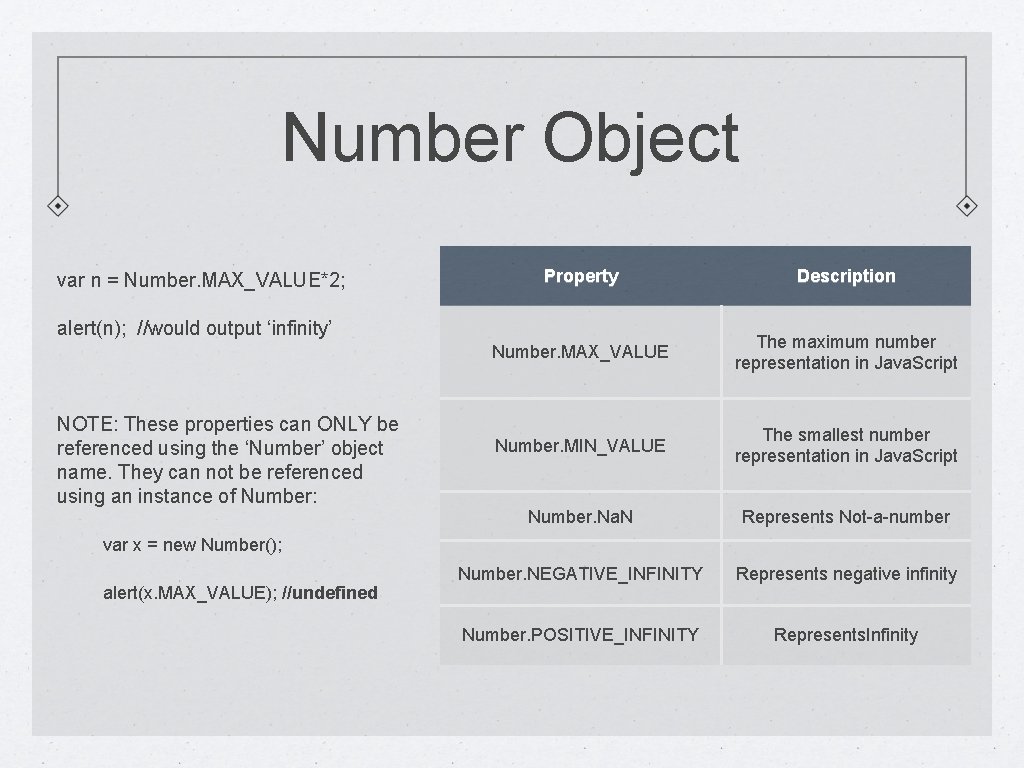 Number Object

var n = Number.MAX_VALUE*2;

alert(n); //would output ‘infinity’

NOTE: These properties can ONLY be referenced using the ‘Number’ object name. They can not be referenced using an instance of Number:

var x = new Number();

alert(x.MAX_VALUE); //undefined

| Property | Description |
|---|---|
| Number.MAX_VALUE | The maximum number representation in Java.Script |
| Number.MIN_VALUE | The smallest number representation in Java.Script |
| Number.Na.N | Represents Not-a-number |
| Number.NEGATIVE_INFINITY | Represents negative infinity |
| Number.POSITIVE_INFINITY | Represents.Infinity |